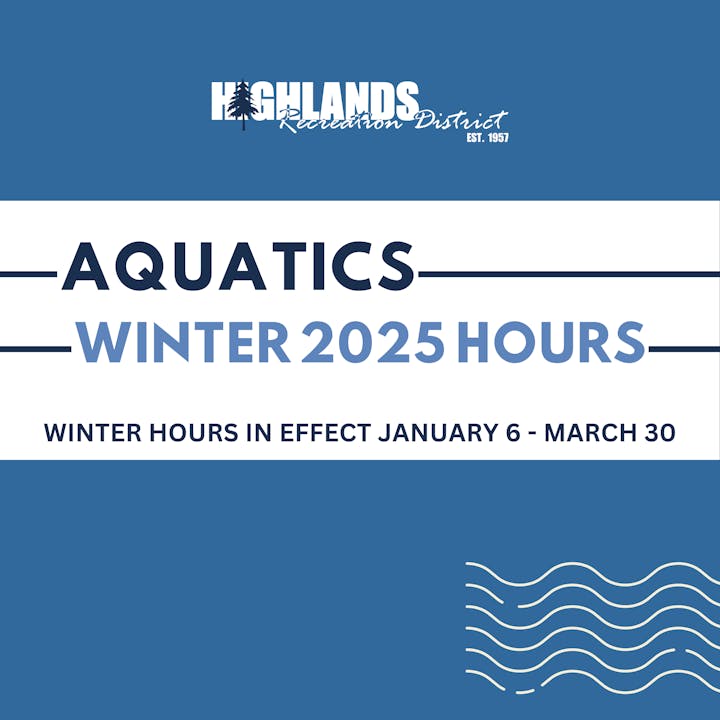 HIGHLANDS
Recreation District
EST. 1957

AQUATICS

WINTER 2025 HOURS

WINTER HOURS IN EFFECT JANUARY 6 - MARCH 30